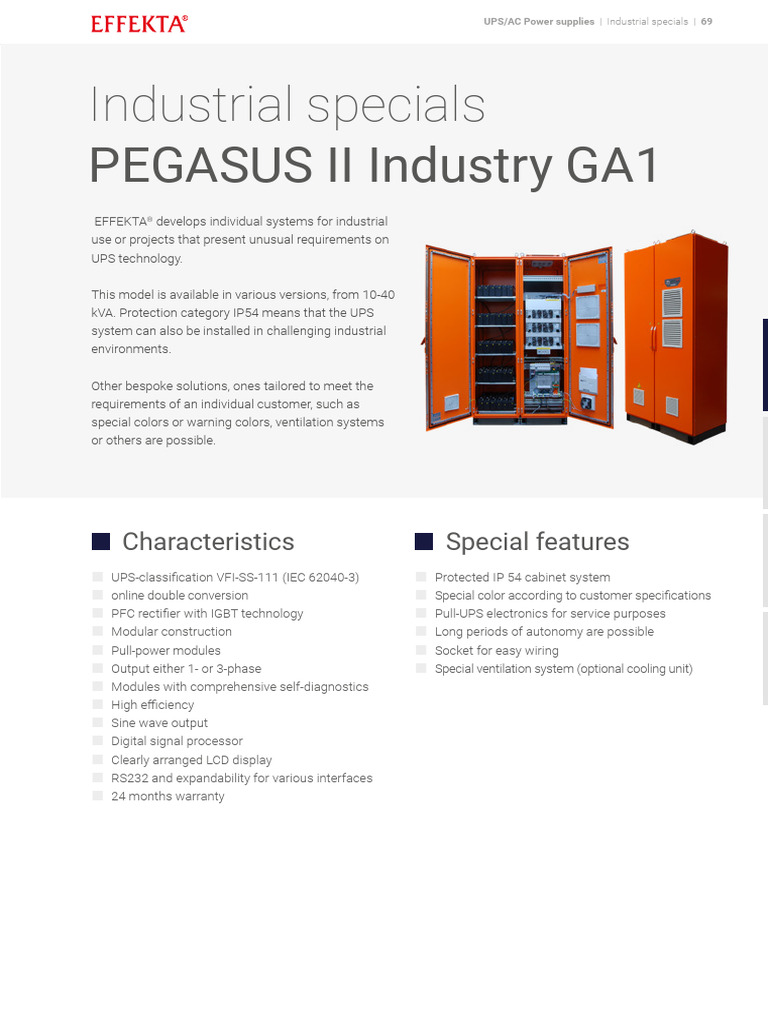 EFFEKTA®

UPS/AC Power supplies | Industrial specials | 69

Industrial specials
PEGASUS II Industry GA1

EFFEKTA® develops individual systems for industrial use or projects that present unusual requirements on UPS technology.

This model is available in various versions, from 10-40 kVA. Protection category IP54 means that the UPS system can also be installed in challenging industrial environments.

Other bespoke solutions, ones tailored to meet the requirements of an individual customer, such as special colors or warning colors, ventilation systems or others are possible.

Characteristics

UPS-classification VFI-SS-111 (IEC 62040-3)
online double conversion
PFC rectifier with IGBT technology
Modular construction
Pull-power modules
Output either 1- or 3-phase
Modules with comprehensive self-diagnostics
High efficiency
Sine wave output
Digital signal processor
Clearly arranged LCD display
RS232 and expandability for various interfaces
24 months warranty

Special features

Protected IP 54 cabinet system
Special color according to customer specifications
Pull-UPS electronics for service purposes
Long periods of autonomy are possible
Socket for easy wiring
Special ventilation system (optional cooling unit)